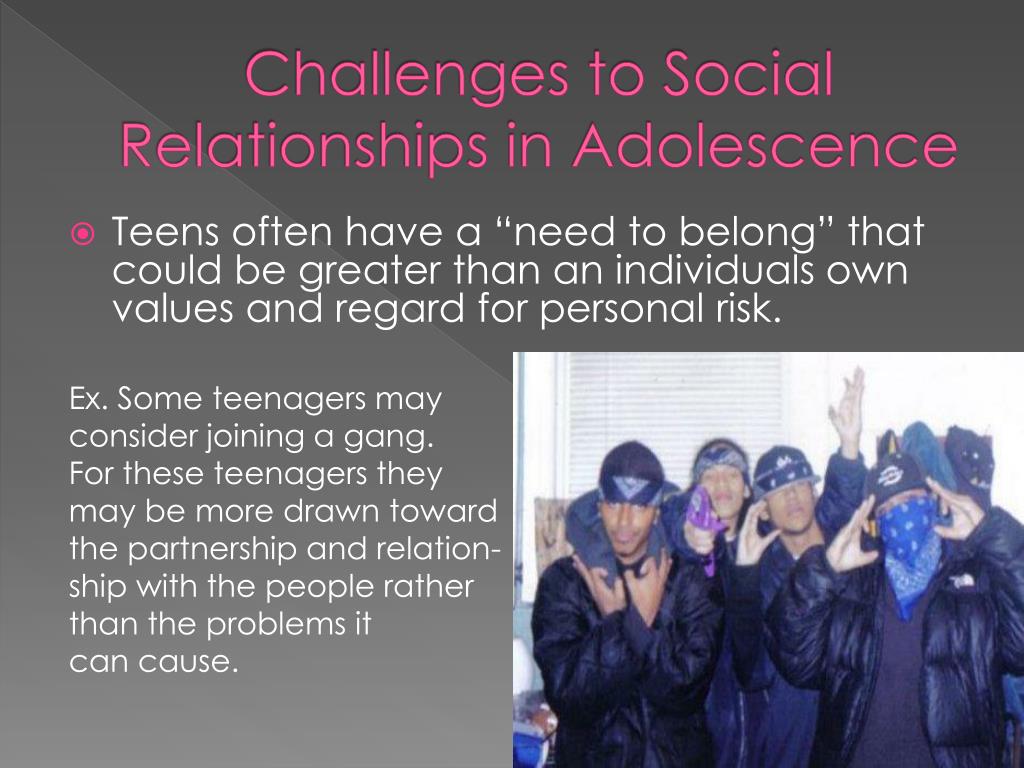 Challenges to Social Relationships in Adolescence

Teens often have a “need to belong” that could be greater than an individuals own values and regard for personal risk.

Ex. Some teenagers may consider joining a gang. For these teenagers they may be more drawn toward the partnership and relationship with the people rather than the problems it can cause.